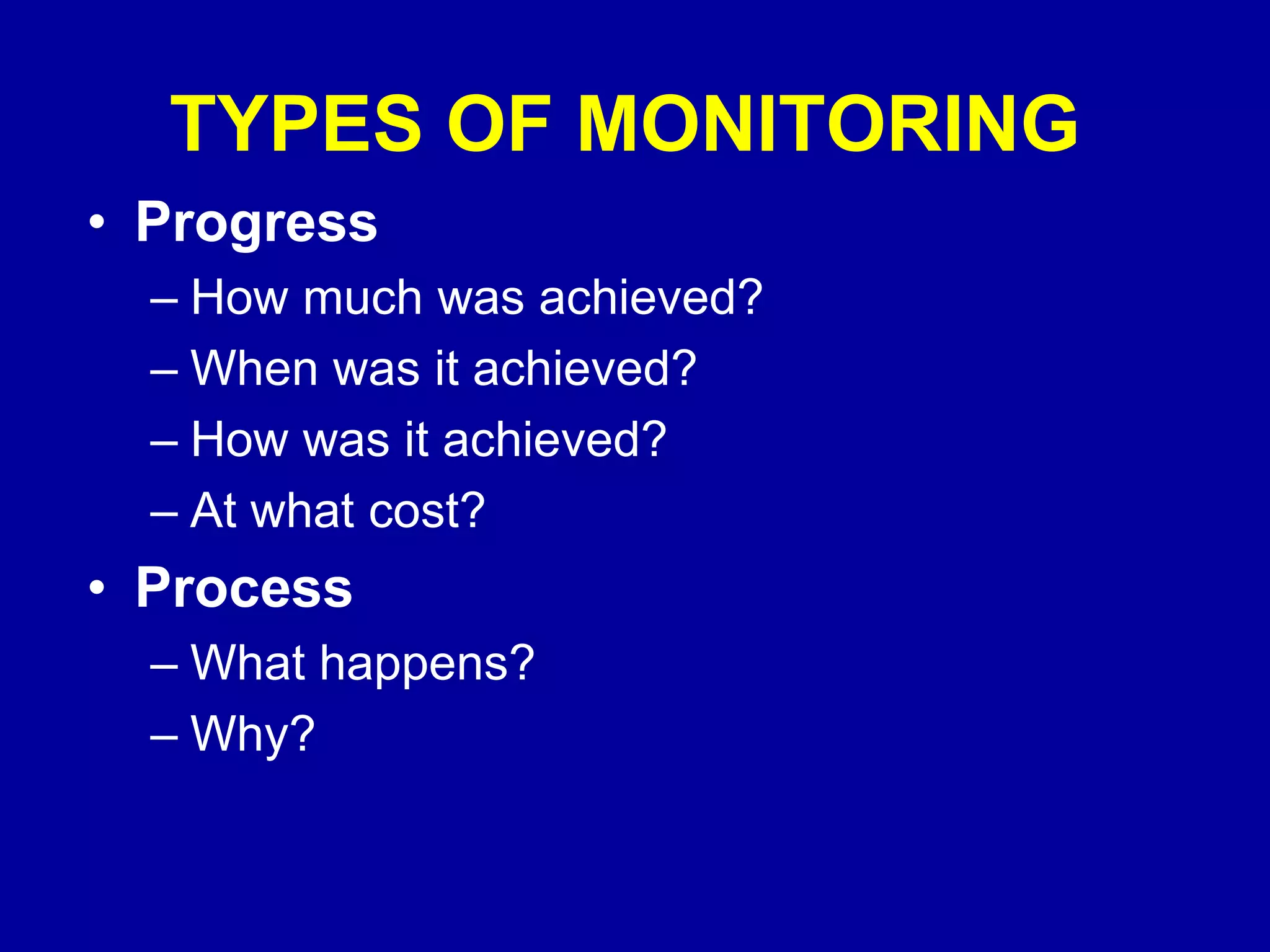 TYPES OF MONITORING

• Progress
– How much was achieved?
– When was it achieved?
– How was it achieved?
– At what cost?

• Process
– What happens?
– Why?